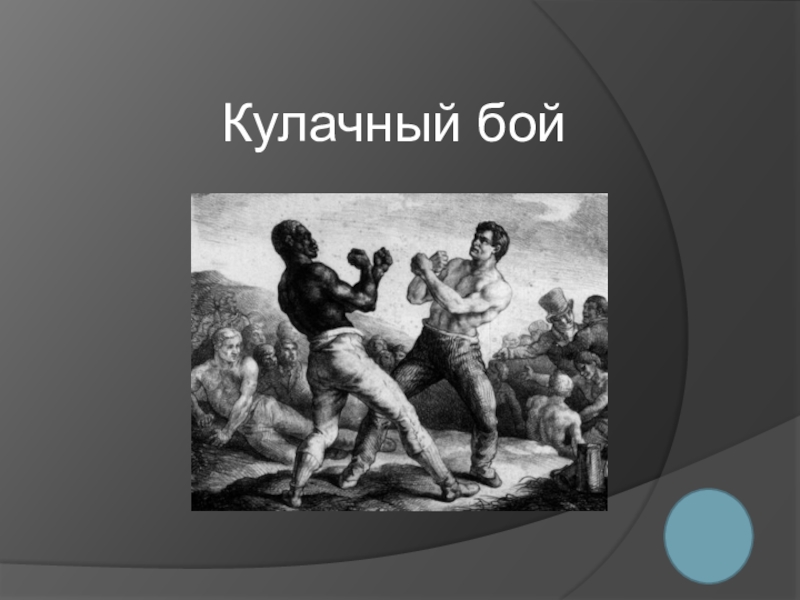 Кулачный бой